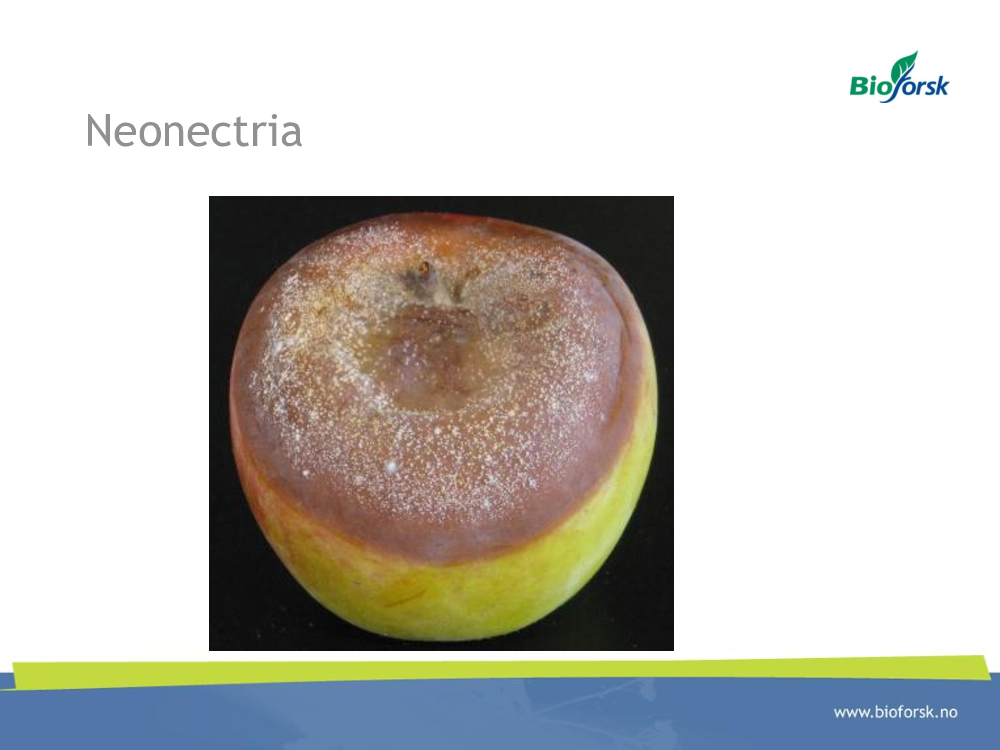 Bioforsk

Neonectria

www.bioforsk.no